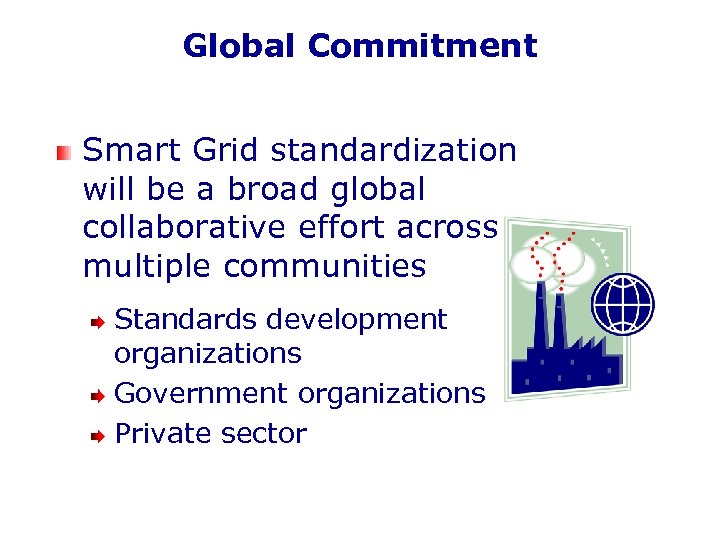 Global Commitment

Smart Grid standardization will be a broad global collaborative effort across multiple communities

Standards development organizations

Government organizations

Private sector